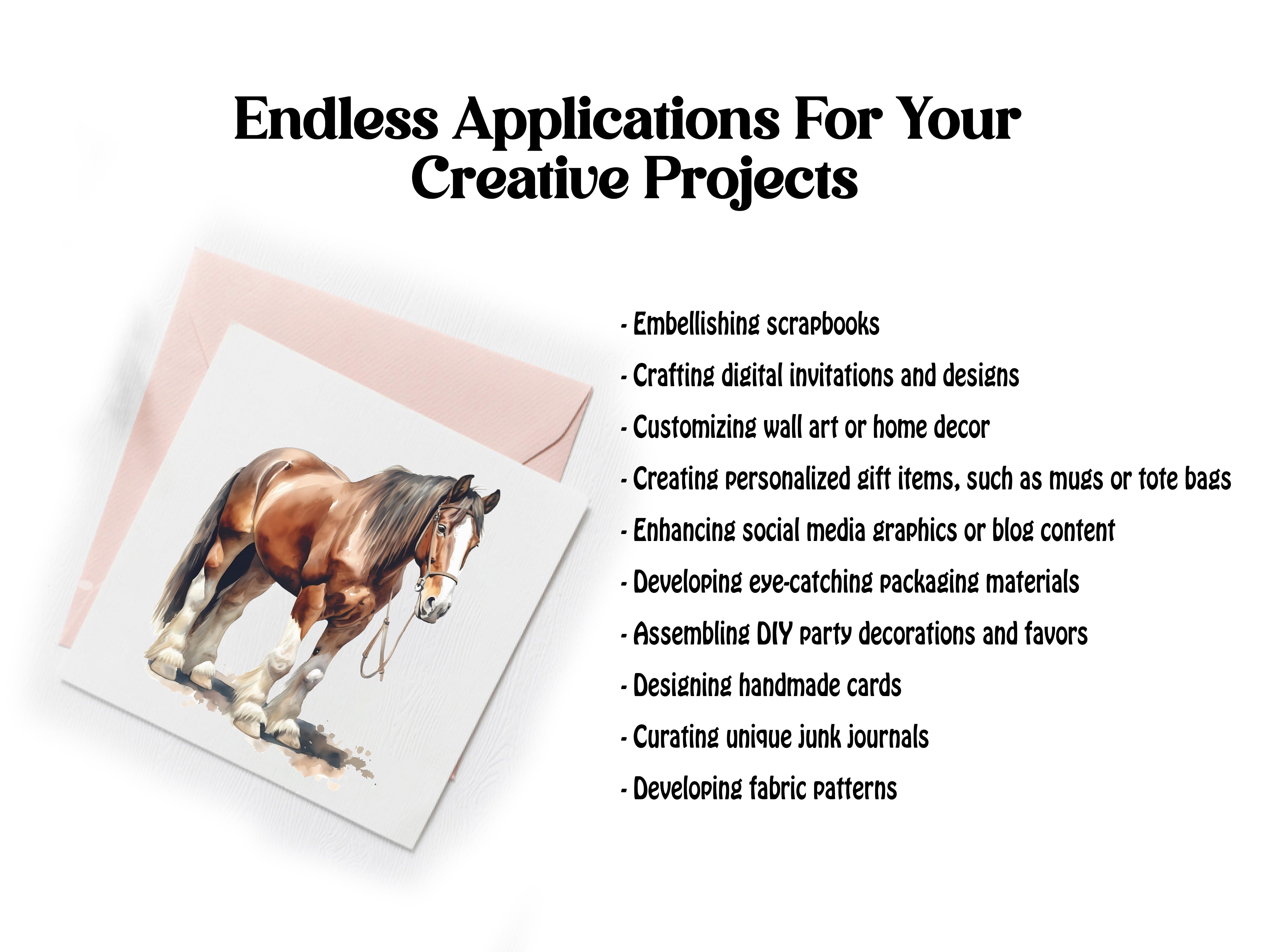 Endless Applications For Your Creative Projects

- Embellishing scrapbooks
- Crafting digital invitations and designs
- Customizing wall art or home decor
- Creating personalized gift items, such as mugs or tote bags
- Enhancing social media graphics or blog content
- Developing eye-catching packaging materials
- Assembling DIY party decorations and favors
- Designing handmade cards
- Curating unique junk journals
- Developing fabric patterns